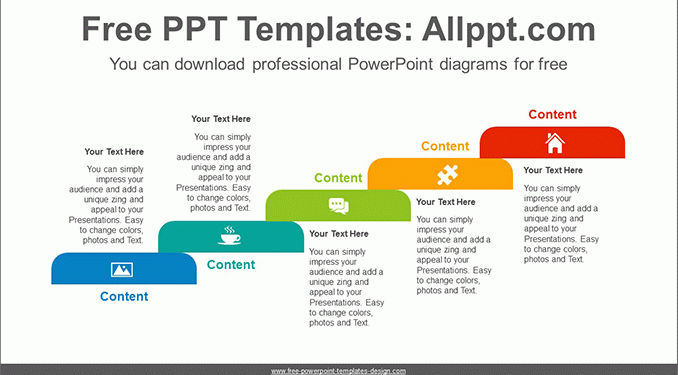 Free PPT Templates: Allppt.com

You can download professional PowerPoint diagrams for free

Your Text Here

You can simply impress your audience and add a unique zing and appeal to your Presentations. Easy to change colors, photos and Text.

Content

Your Text Here

You can simply impress your audience and add a unique zing and appeal to your Presentations. Easy to change colors, photos and Text.

Content

Content

Your Text Here

You can simply impress your audience and add a unique zing and appeal to your Presentations. Easy to change colors, photos and Text.

Content

Your Text Here

You can simply impress your audience and add a unique zing and appeal to your Presentations. Easy to change colors, photos and Text.

Content

Your Text Here

You can simply impress your audience and add a unique zing and appeal to your Presentations. Easy to change colors, photos and Text.

www.free-powerpoint-templates-design.com